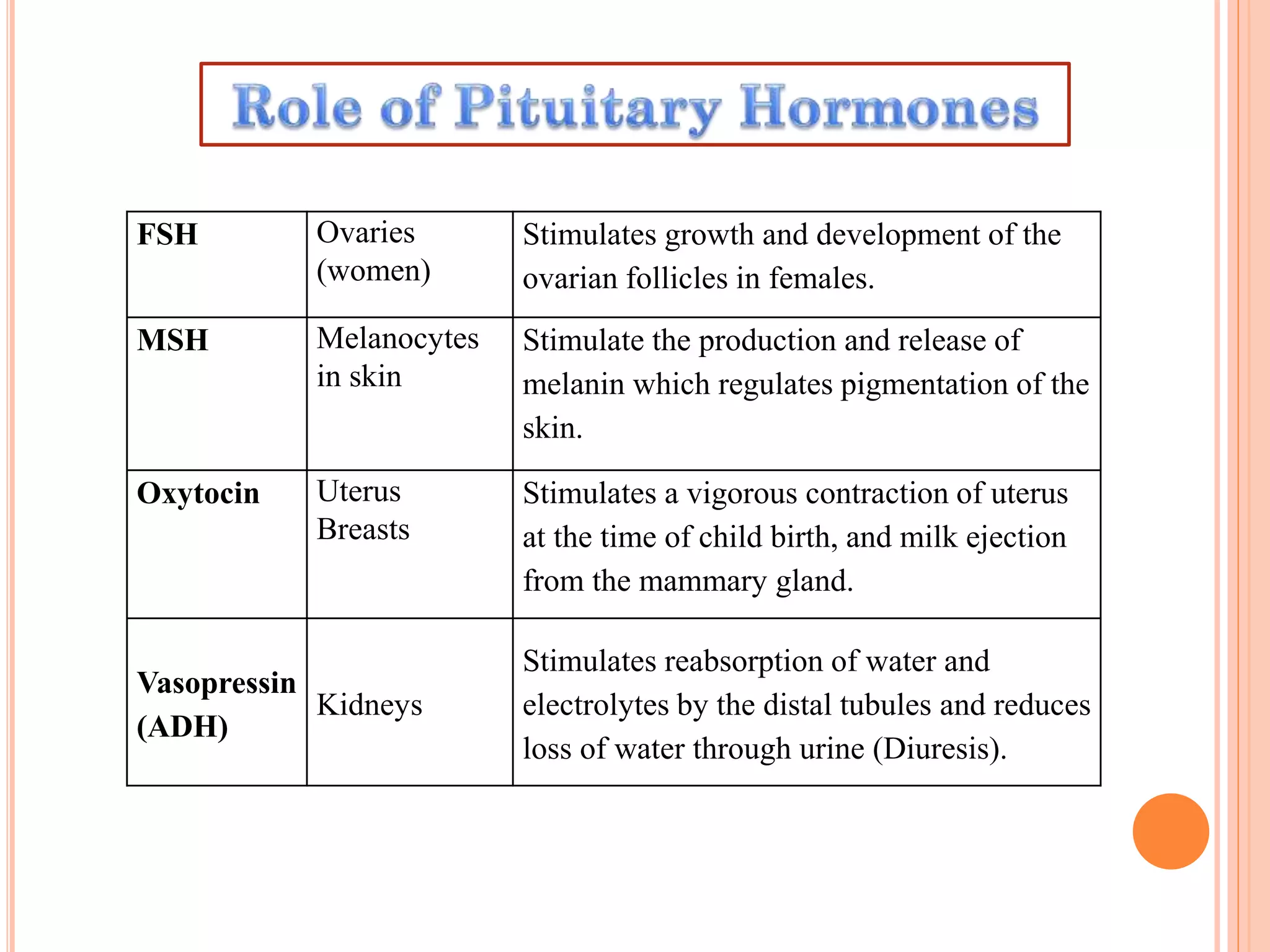 Role of Pituitary Hormones

| FSH | Ovaries (women) | Stimulates growth and development of the ovarian follicles in females. |
|---|---|---|
| MSH | Melanocytes in skin | Stimulate the production and release of melanin which regulates pigmentation of the skin. |
| Oxytocin | Uterus Breasts | Stimulates a vigorous contraction of uterus at the time of child birth, and milk ejection from the mammary gland. |
| Vasopressin (ADH) | Kidneys | Stimulates reabsorption of water and electrolytes by the distal tubules and reduces loss of water through urine (Diuresis). |